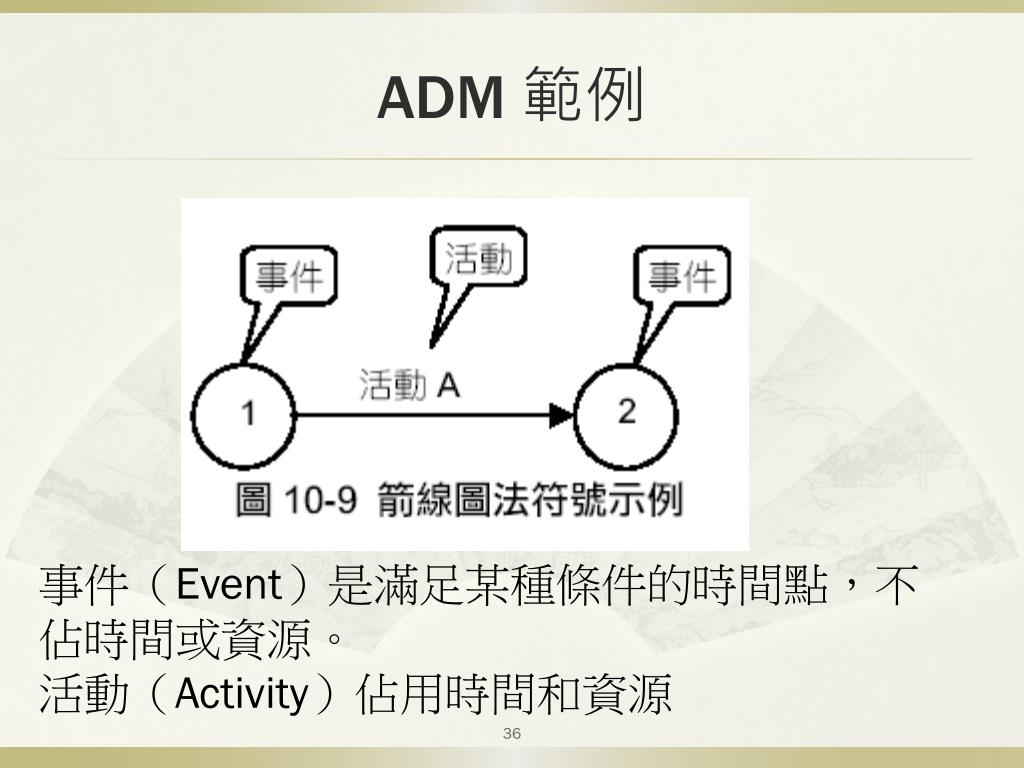 ADM 範例

事件

活動

事件

活動 A

1

2

圖 10-9 箭線圖法符號示例

事件（Event）是滿足某種條件的時間點，不佔時間或資源。
活動（Activity）佔用時間和資源

36